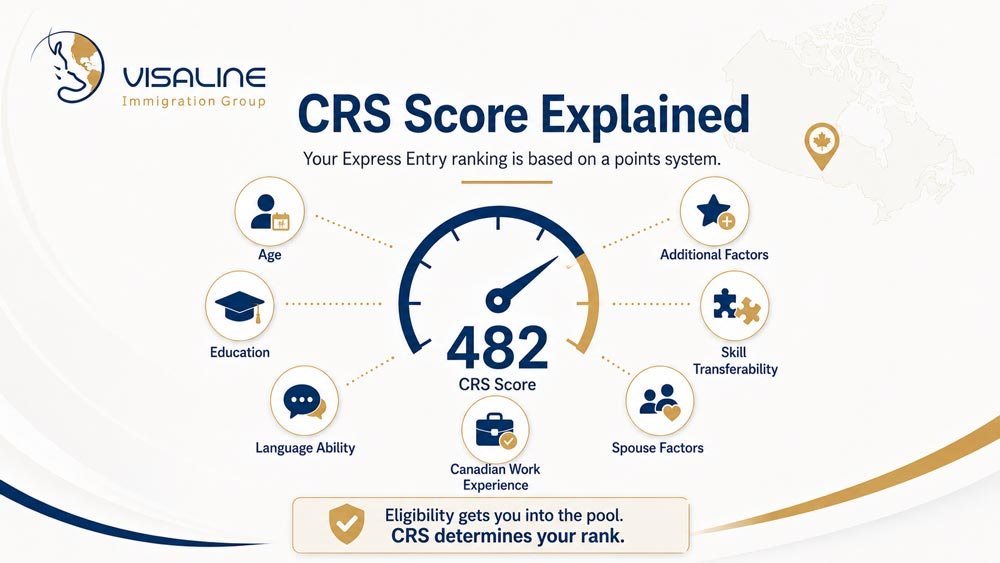 VISALINE
Immigration Group

CRS Score Explained

Your Express Entry ranking is based on a points system.

Age

Education

Language Ability

482
CRS Score

Canadian Work Experience

Additional Factors

Skill Transferability

Spouse Factors

Eligibility gets you into the pool.
CRS determines your rank.